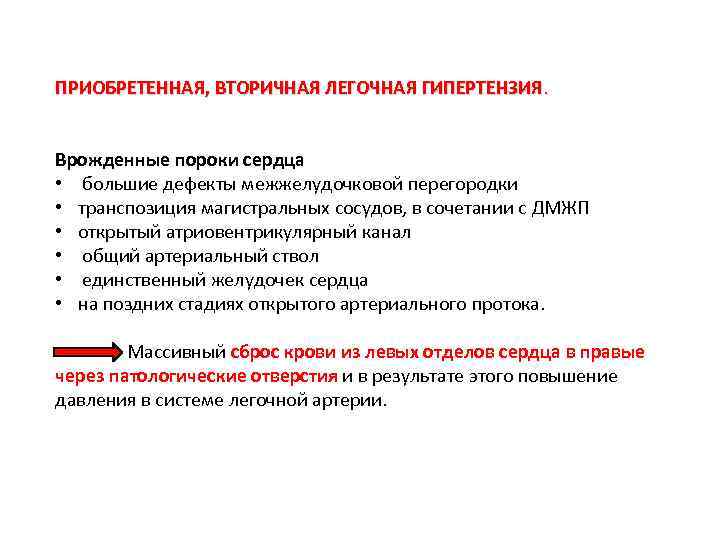 ПРИОБРЕТЕННАЯ, ВТОРИЧНАЯ ЛЕГОЧНАЯ ГИПЕРТЕНЗИЯ.

Врожденные пороки сердца
• большие дефекты межжелудочковой перегородки
• транспозиция магистральных сосудов, в сочетании с ДМЖП
• открытый атриовентрикулярный канал
• общий артериальный ствол
• единственный желудочек сердца
• на поздних стадиях открытого артериального протока.

Массивный сброс крови из левых отделов сердца в правые через патологические отверстия и в результате этого повышение давления в системе легочной артерии.